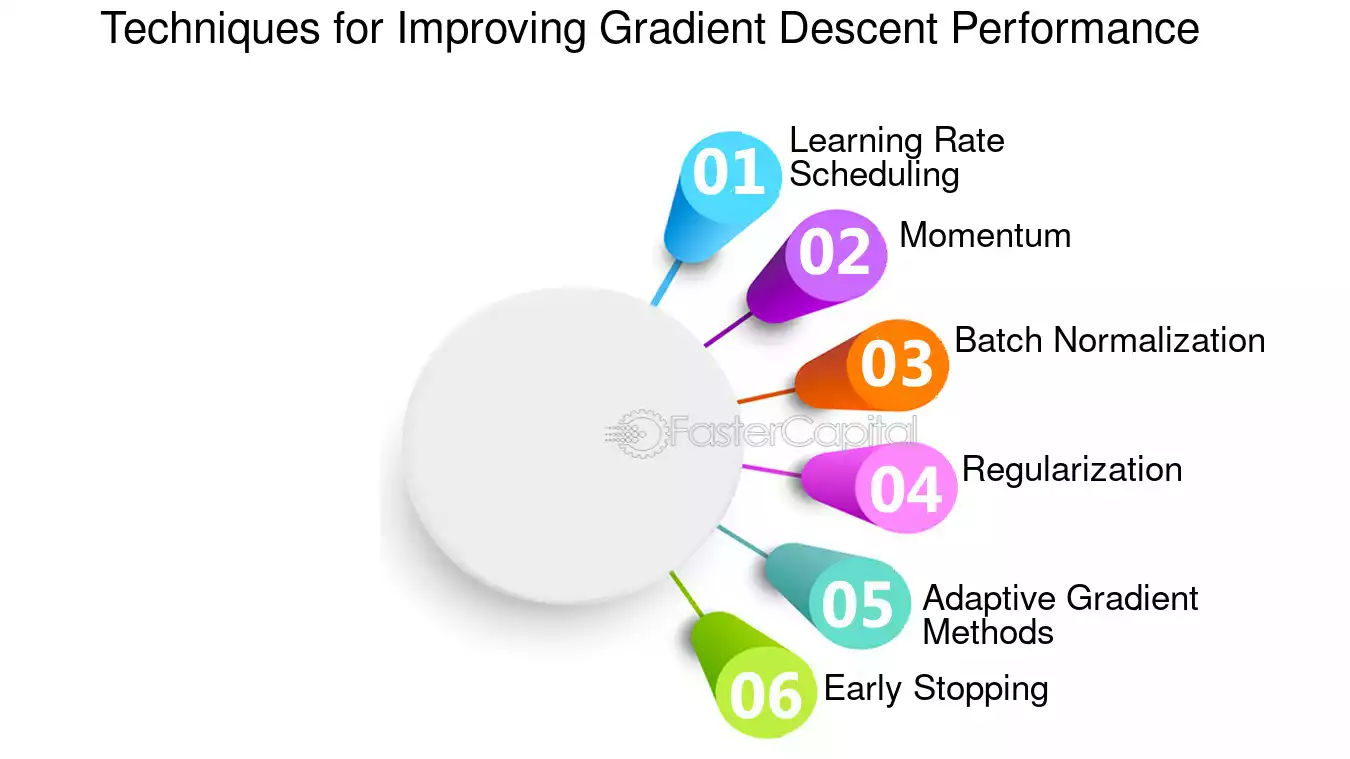 Techniques for Improving Gradient Descent Performance

01 Learning Rate Scheduling

02 Momentum

03 Batch Normalization

FasterCapital

04 Regularization

05 Adaptive Gradient Methods

06 Early Stopping